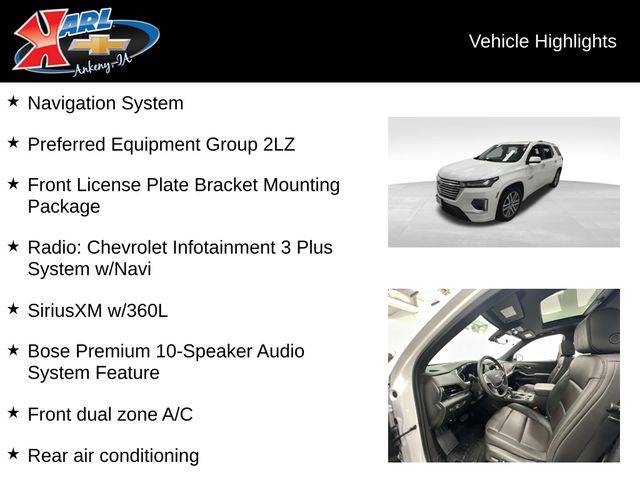 KARL
Ankeny-IA

Vehicle Highlights

★ Navigation System

★ Preferred Equipment Group 2LZ

★ Front License Plate Bracket Mounting Package

★ Radio: Chevrolet Infotainment 3 Plus System w/Navi

★ SiriusXM w/360L

★ Bose Premium 10-Speaker Audio System Feature

★ Front dual zone A/C

★ Rear air conditioning